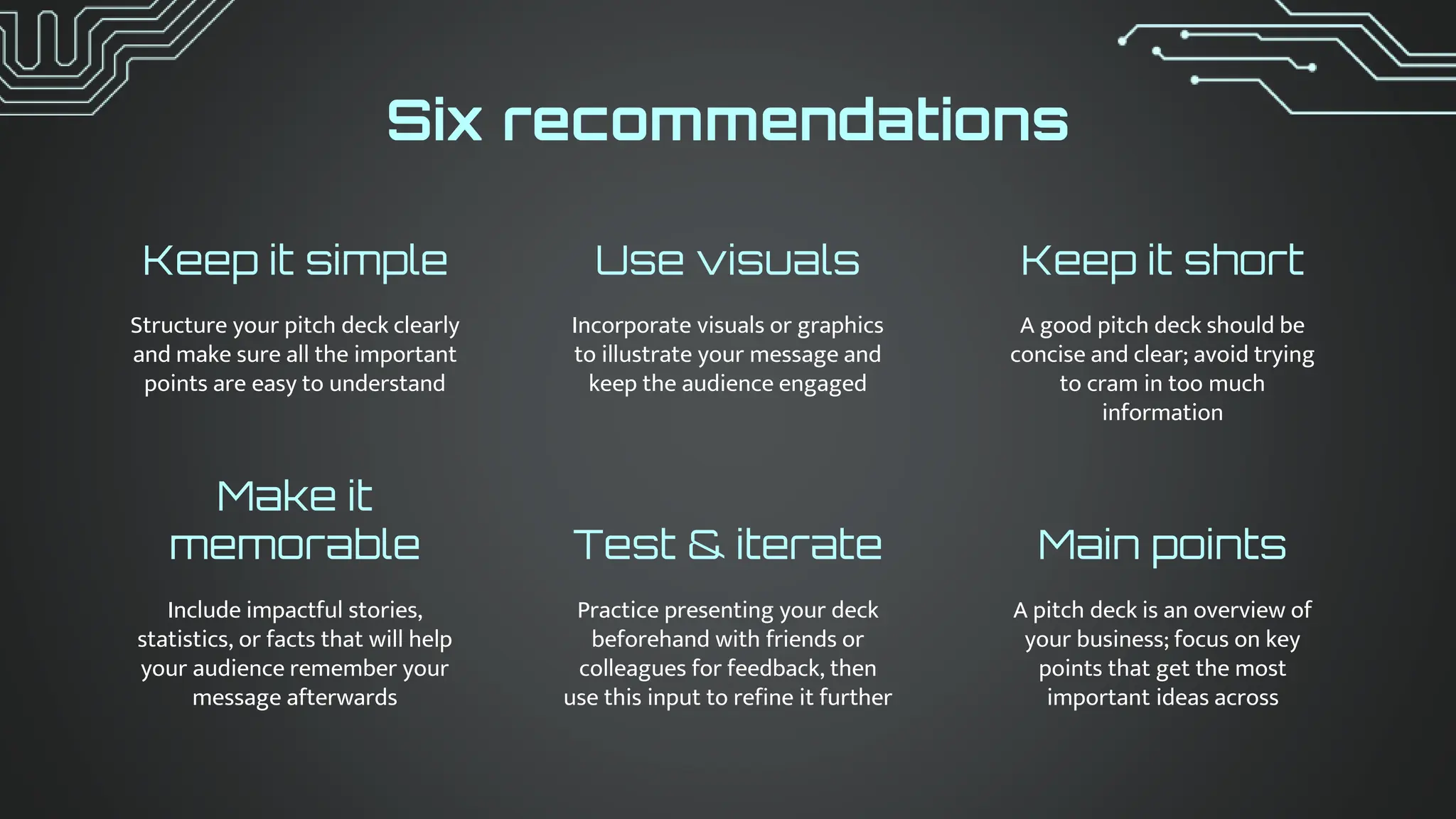 Six recommendations

Keep it simple

Structure your pitch deck clearly and make sure all the important points are easy to understand

Use visuals

Incorporate visuals or graphics to illustrate your message and keep the audience engaged

Keep it short

A good pitch deck should be concise and clear; avoid trying to cram in too much information

Make it memorable

Include impactful stories, statistics, or facts that will help your audience remember your message afterwards

Test & iterate

Practice presenting your deck beforehand with friends or colleagues for feedback, then use this input to refine it further

Main points

A pitch deck is an overview of your business; focus on key points that get the most important ideas across